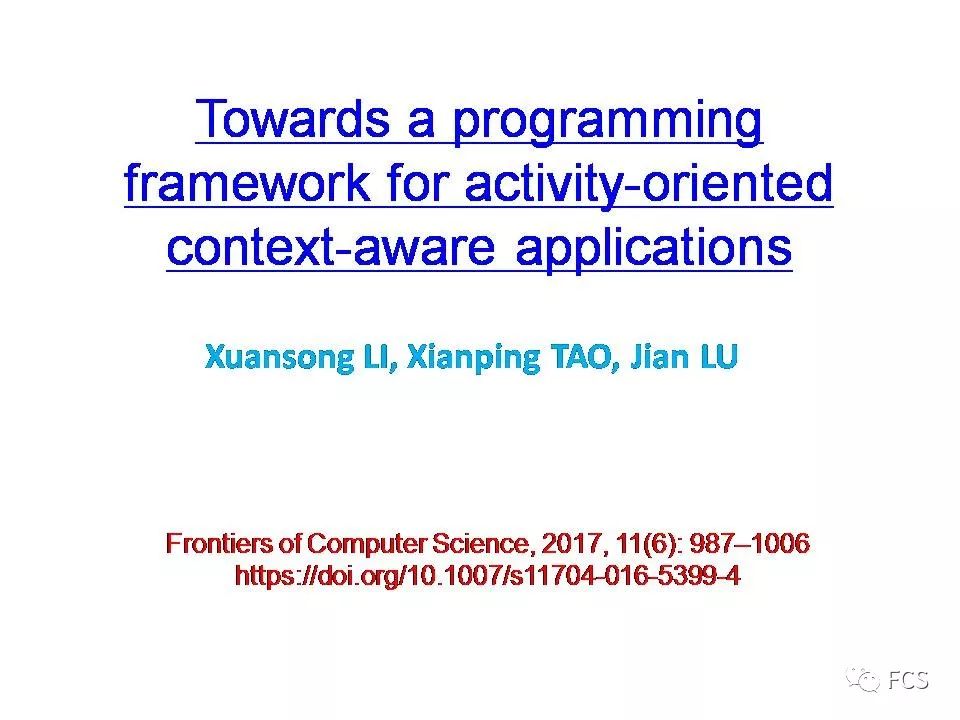 Towards a programming framework for activity-oriented context-aware applications

Xuansong LI, Xianping TAO, Jian LU

Frontiers of Computer Science, 2017, 11(6): 987–1006
https://doi.org/10.1007/s11704-016-5399-4

FCS